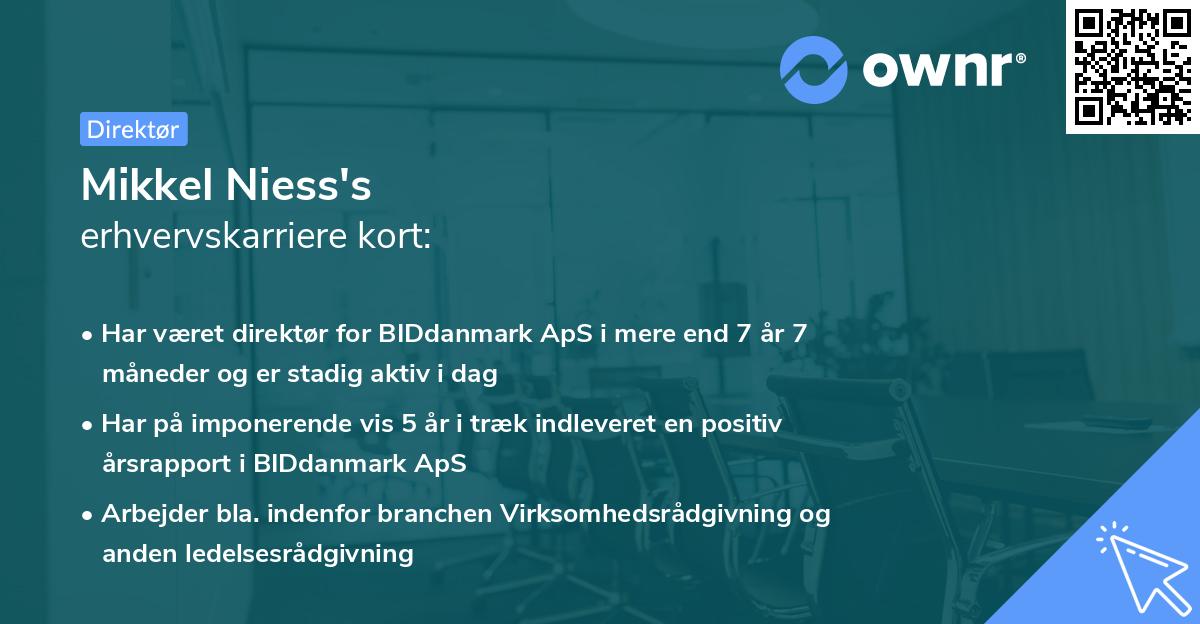 ownr®

Direktør

Mikkel Niess's
erhvervskarriere kort:

• Har været direktør for BIDdanmark ApS i mere end 7 år 7 måneder og er stadig aktiv i dag

• Har på imponerende vis 5 år i træk indleveret en positiv årsrapport i BIDdanmark ApS

• Arbejder bla. indenfor branchen Virksomhedsrådgivning og anden ledelsesrådgivning